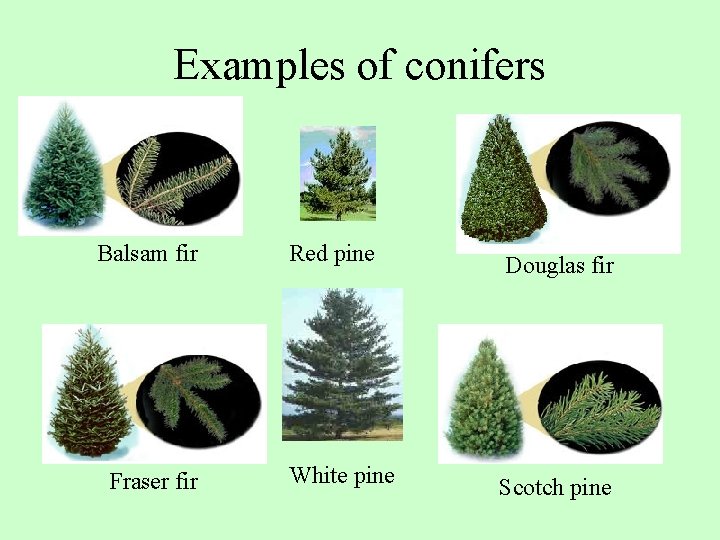 Examples of conifers

Balsam fir

Red pine

Douglas fir

Fraser fir

White pine

Scotch pine